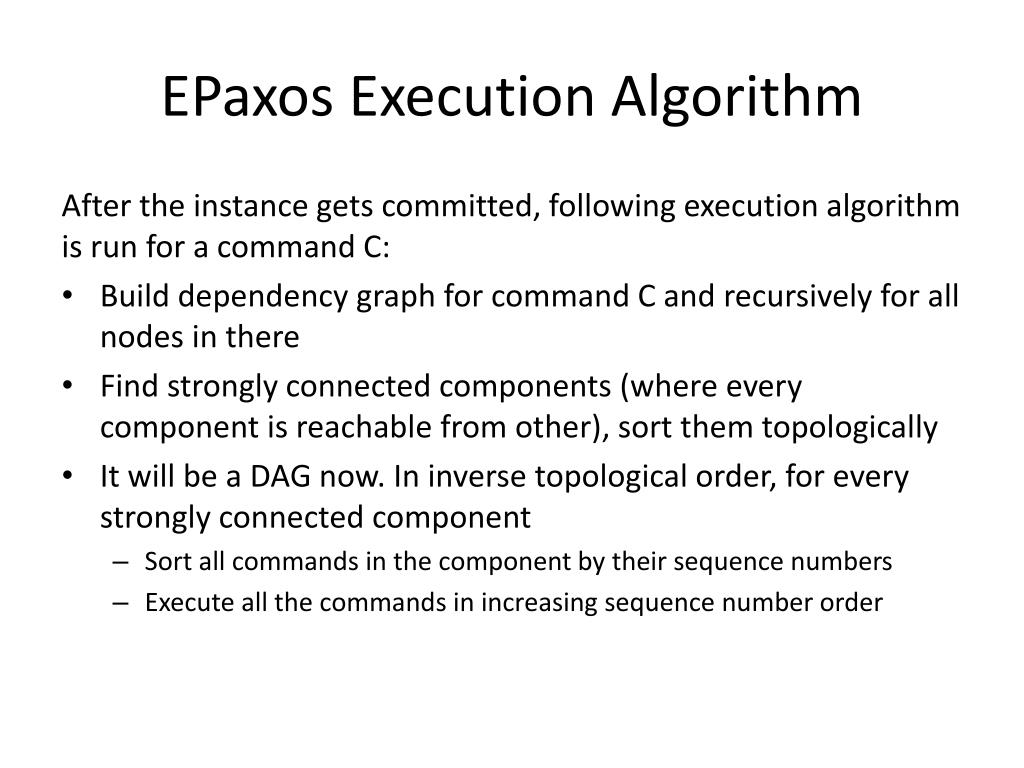 EPaxos Execution Algorithm

After the instance gets committed, following execution algorithm is run for a command C:

• Build dependency graph for command C and recursively for all nodes in there
• Find strongly connected components (where every component is reachable from other), sort them topologically
• It will be a DAG now. In inverse topological order, for every strongly connected component
  – Sort all commands in the component by their sequence numbers
  – Execute all the commands in increasing sequence number order